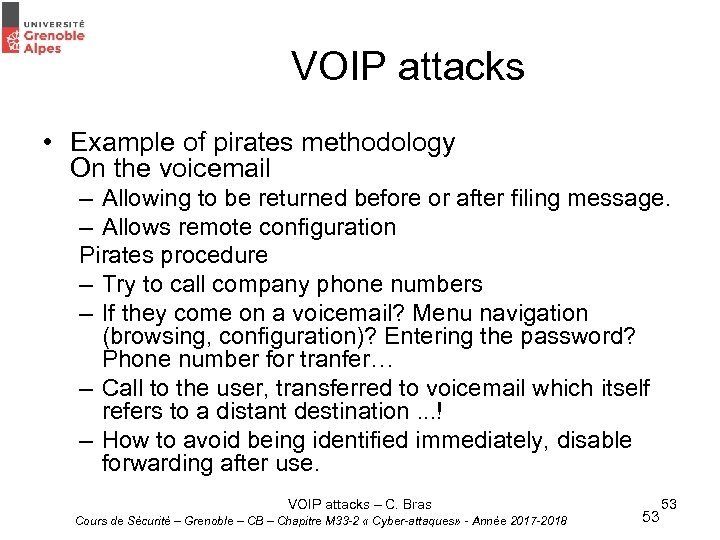 UNIVERSITÉ
Grenoble
Alpes

VOIP attacks

• Example of pirates methodology
On the voicemail
– Allowing to be returned before or after filing message.
– Allows remote configuration
Pirates procedure
– Try to call company phone numbers
– If they come on a voicemail? Menu navigation (browsing, configuration)? Entering the password? Phone number for tranfer…
– Call to the user, transferred to voicemail which itself refers to a distant destination ...!
– How to avoid being identified immediately, disable forwarding after use.

VOIP attacks – C. Bras
53
Cours de Sécurité – Grenoble – CB – Chapitre M33-2 « Cyber-attaques» - Année 2017-2018
53